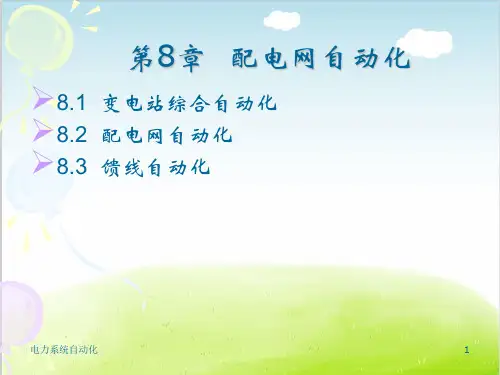 第8章 配电网自动化

8.1 变电站综合自动化

8.2 配电网自动化

8.3 馈线自动化

电力系统自动化

1